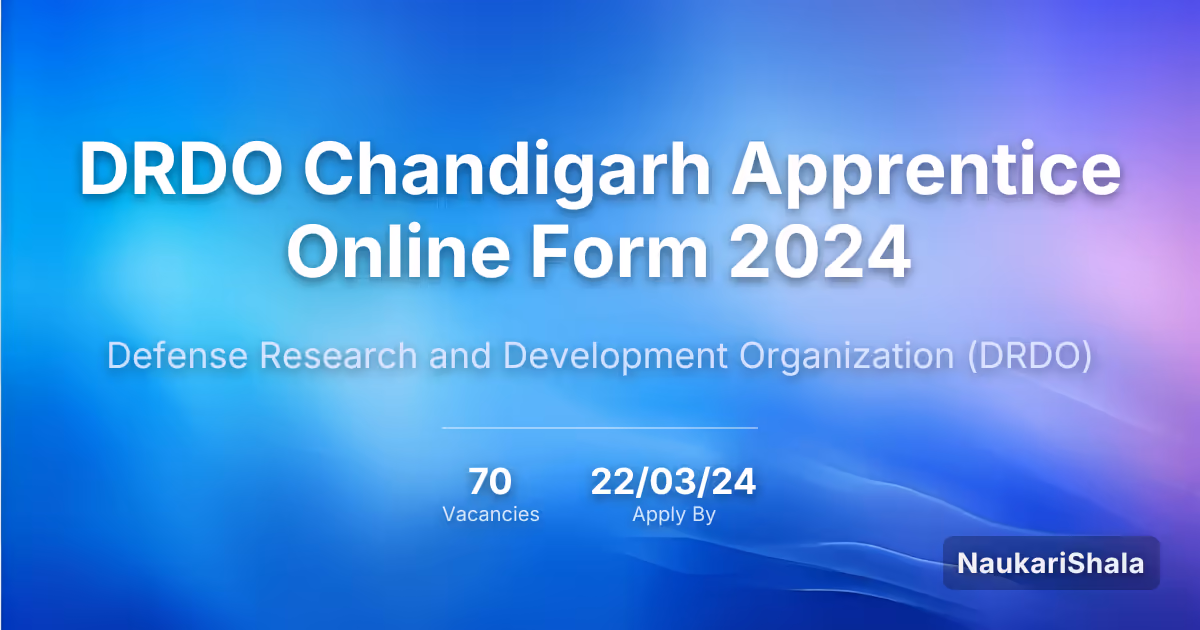 DRDO Chandigarh Apprentice Online Form 2024

Defense Research and Development Organization (DRDO)

70
Vacancies

22/03/24
Apply By

NaukariShala